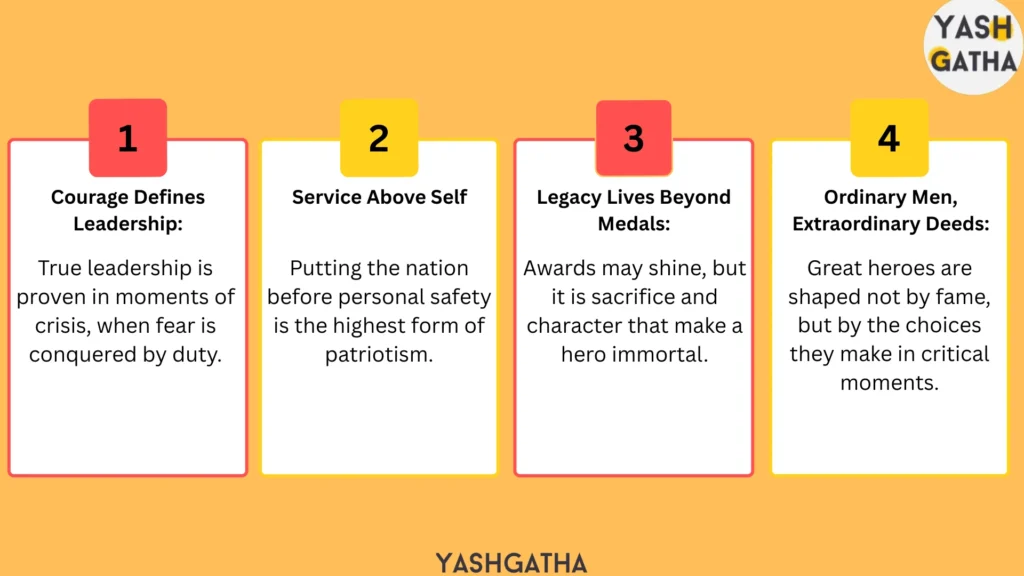 YASH
GATHA

1
Courage Defines Leadership:
True leadership is proven in moments of crisis, when fear is conquered by duty.

2
Service Above Self
Putting the nation before personal safety is the highest form of patriotism.

3
Legacy Lives Beyond Medals:
Awards may shine, but it is sacrifice and character that make a hero immortal.

4
Ordinary Men, Extraordinary Deeds:
Great heroes are shaped not by fame, but by the choices they make in critical moments.

YASHGATHA